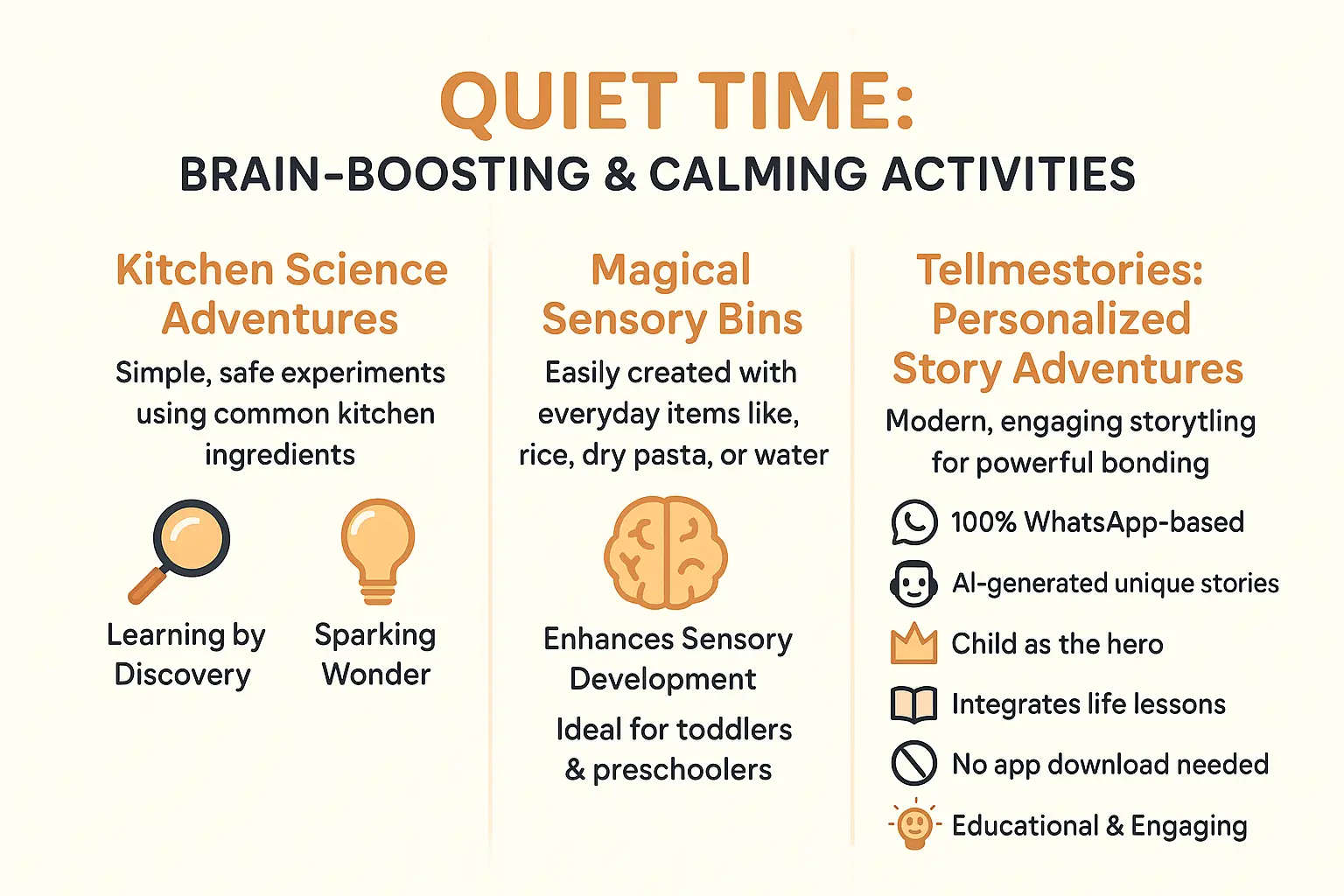 QUIET TIME:
BRAIN-BOOSTING & CALMING ACTIVITIES

Kitchen Science Adventures

Simple, safe experiments using common kitchen ingredients

Learning by Discovery

Sparking Wonder

Magical Sensory Bins

Easily created with everyday items like, rice, dry pasta, or water

Enhances Sensory Development

Ideal for toddlers & preschoolers

Tellmestories: Personalized Story Adventures

Modern, engaging storytling for powerful bonding

100% WhatsApp-based

AI-generated unique stories

Child as the hero

Integrates life lessons

No app download needed

Educational & Engaging